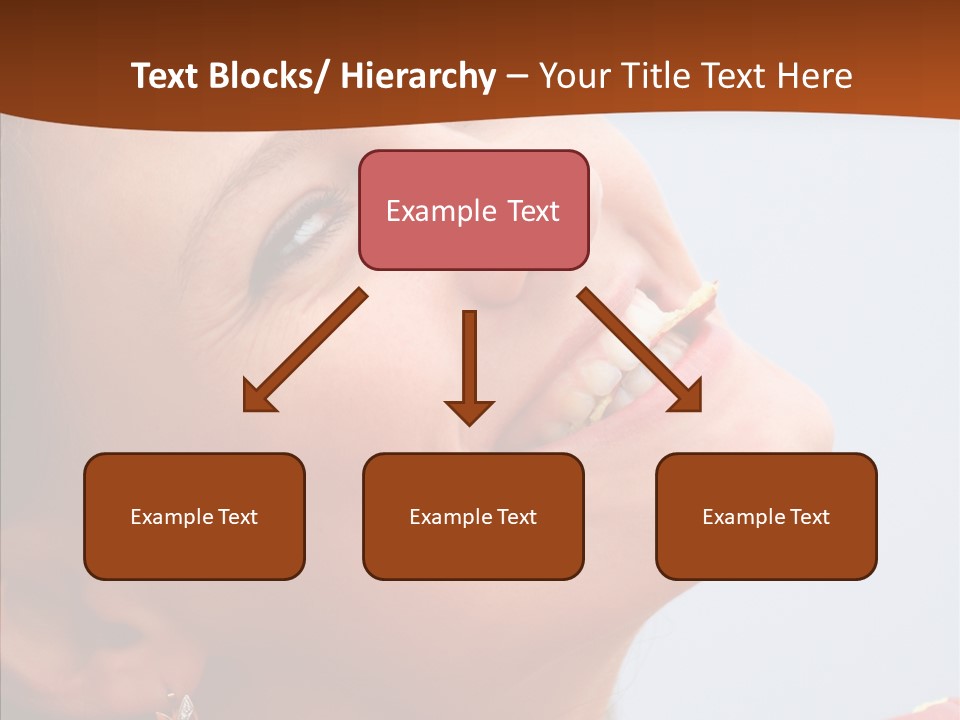 Text Blocks/ Hierarchy – Your Title Text Here

Example Text

Example Text

Example Text

Example Text